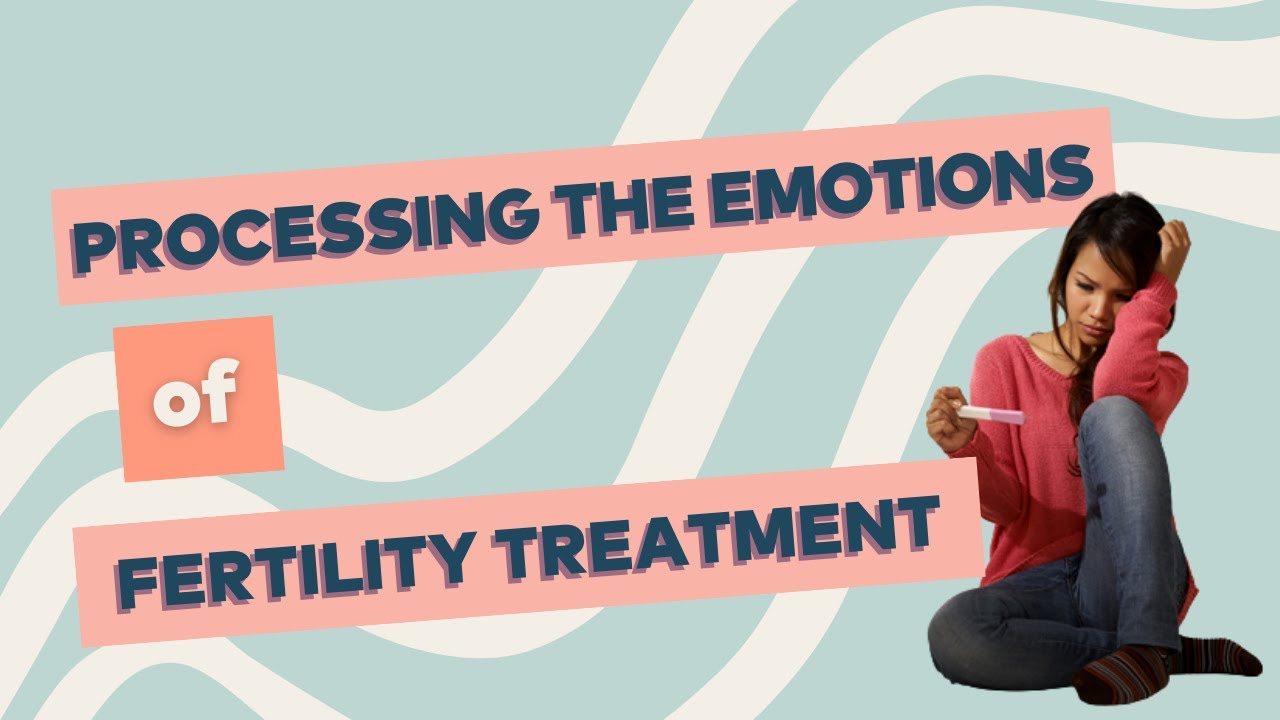 PROCESSING THE EMOTIONS

of

FERTILITY TREATMENT